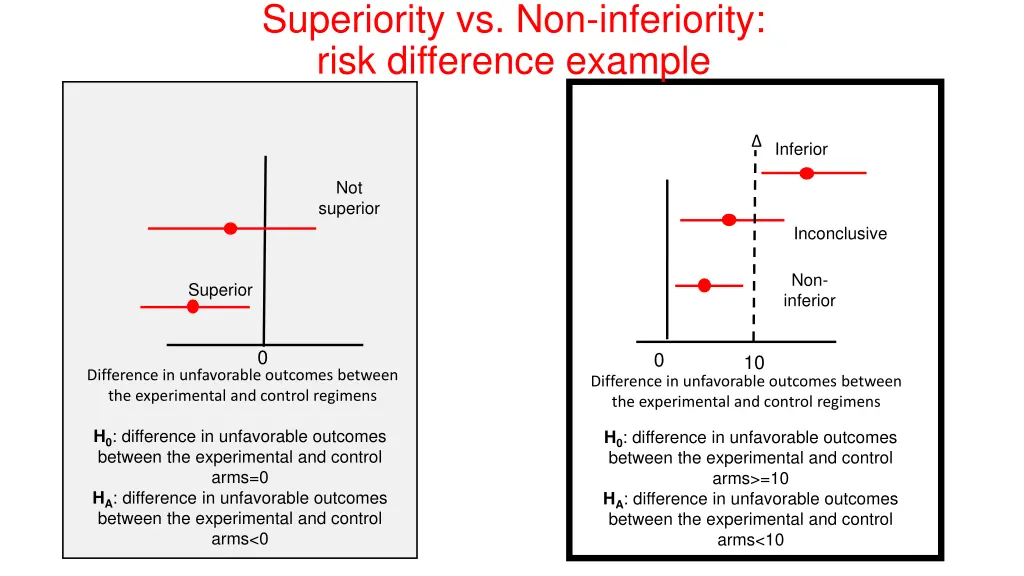 Superiority vs. Non-inferiority: risk difference example

Not superior

Superior

0

Difference in unfavorable outcomes between the experimental and control regimens

$H_0$: difference in unfavorable outcomes between the experimental and control arms=0

$H_A$: difference in unfavorable outcomes between the experimental and control arms<0

Δ

Inferior

Inconclusive

Non-inferior

0

10

Difference in unfavorable outcomes between the experimental and control regimens

$H_0$: difference in unfavorable outcomes between the experimental and control arms>=10

$H_A$: difference in unfavorable outcomes between the experimental and control arms<10